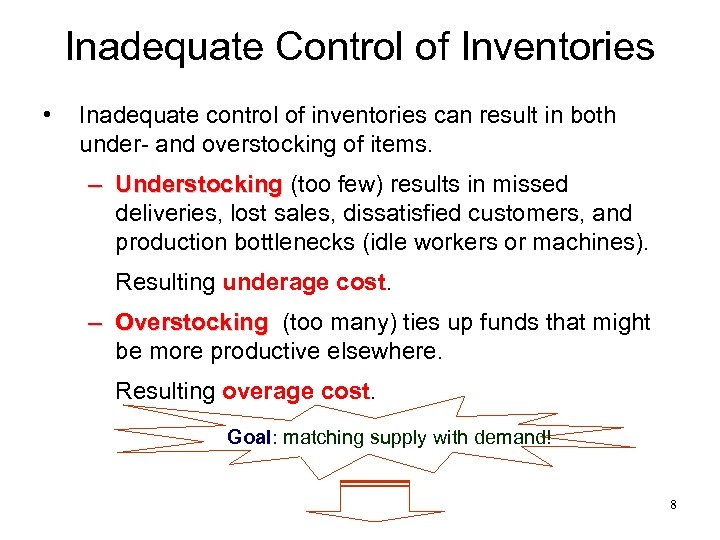 Inadequate Control of Inventories

• Inadequate control of inventories can result in both under- and overstocking of items.

– Understocking (too few) results in missed deliveries, lost sales, dissatisfied customers, and production bottlenecks (idle workers or machines).

Resulting underage cost.

– Overstocking (too many) ties up funds that might be more productive elsewhere.

Resulting overage cost.

Goal: matching supply with demand!

8